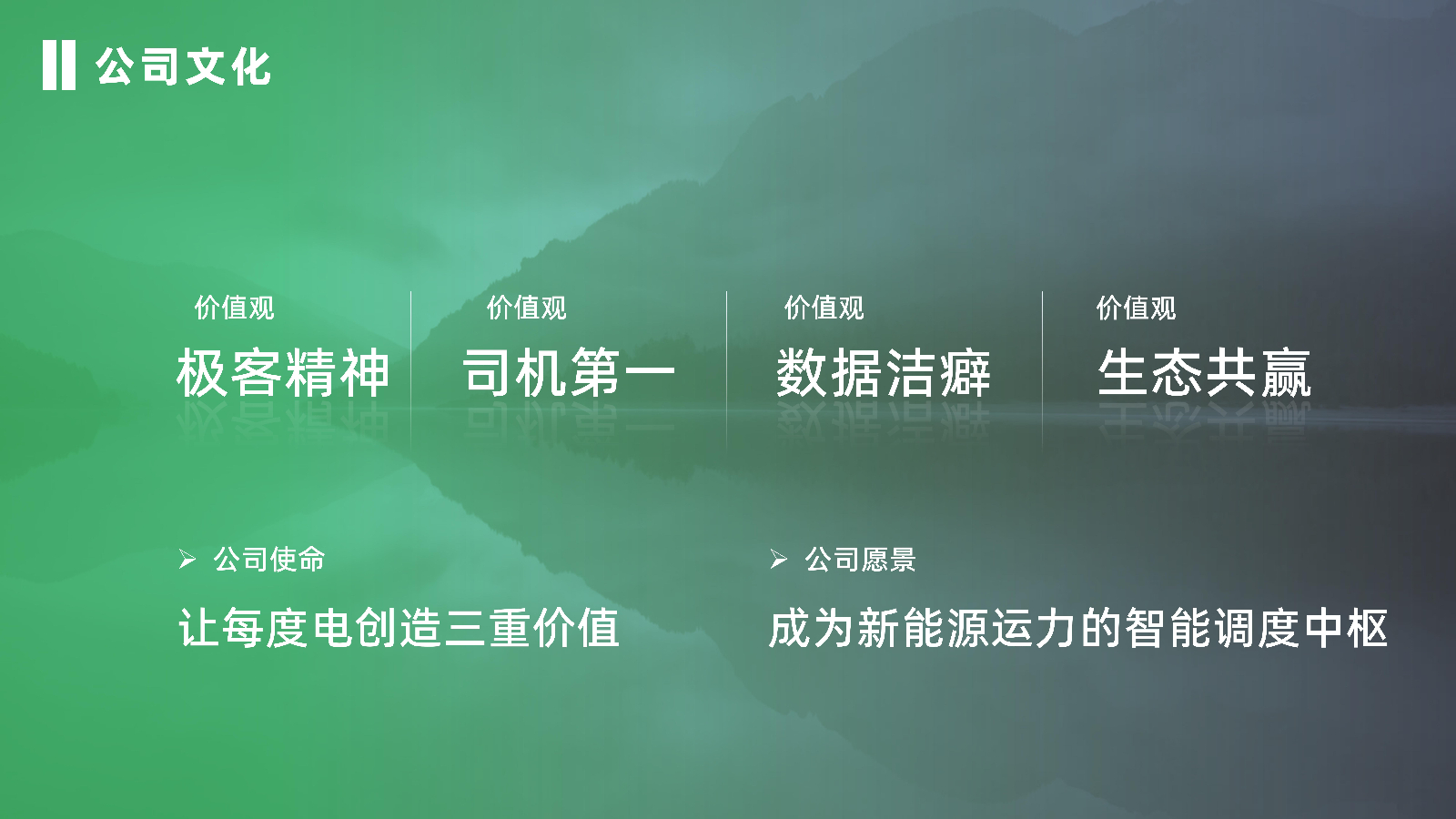 公司文化

价值观
极客精神

价值观
司机第一

价值观
数据洁癖

价值观
生态共赢

➢ 公司使命
让每度电创造三重价值

➢ 公司愿景
成为新能源运力的智能调度中枢